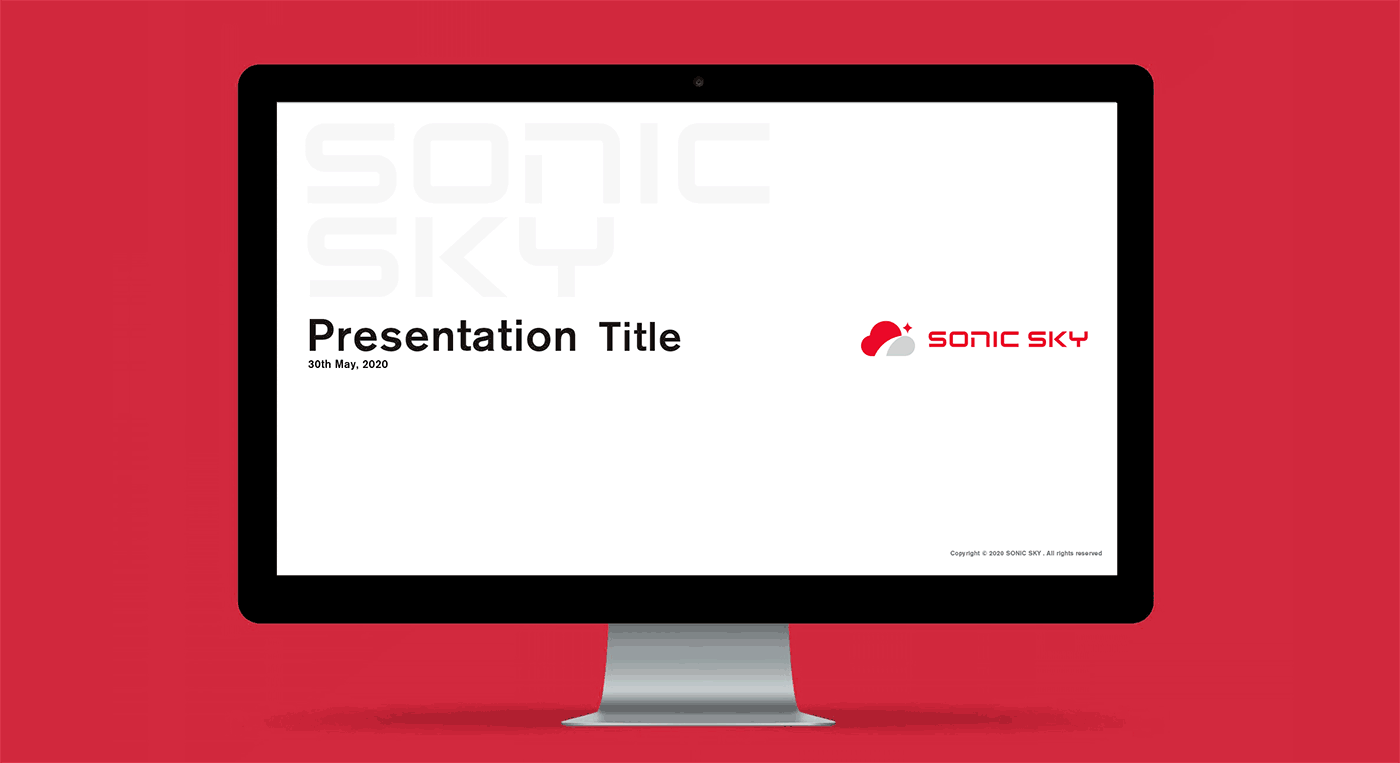 SONIC
SKY

Presentation Title
30th May, 2020

SONIC SKY

Copyright © 2020 SONIC SKY . All rights reserved